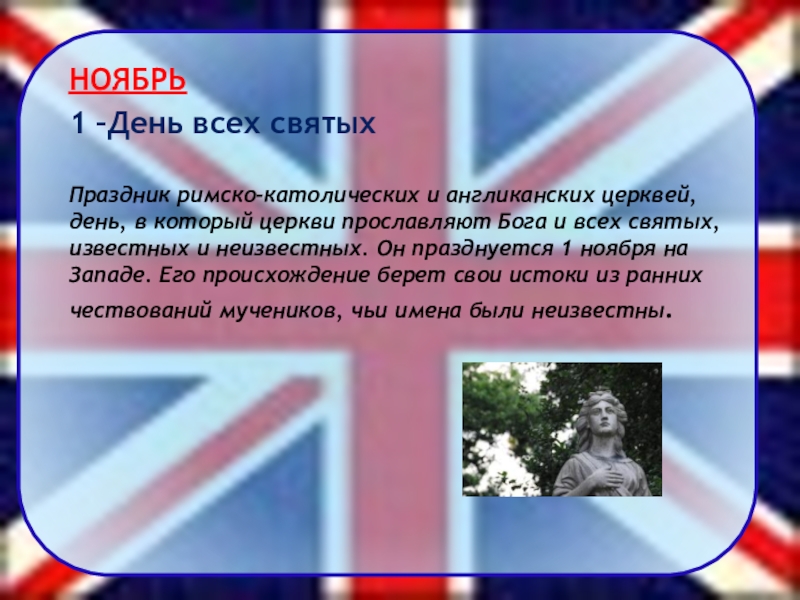 НОЯБРЬ

1 –День всех святых

Праздник римско-католических и англиканских церквей, день, в который церкви прославляют Бога и всех святых, известных и неизвестных. Он празднуется 1 ноября на Западе. Его происхождение берет свои истоки из ранних чествований мучеников, чьи имена были неизвестны.